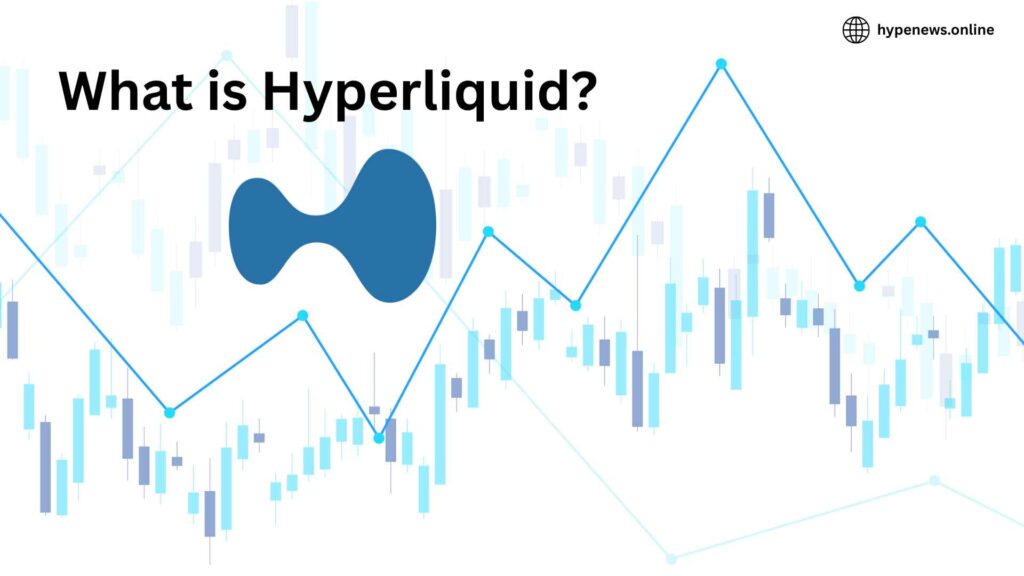 hypenews.online

What is Hyperliquid?